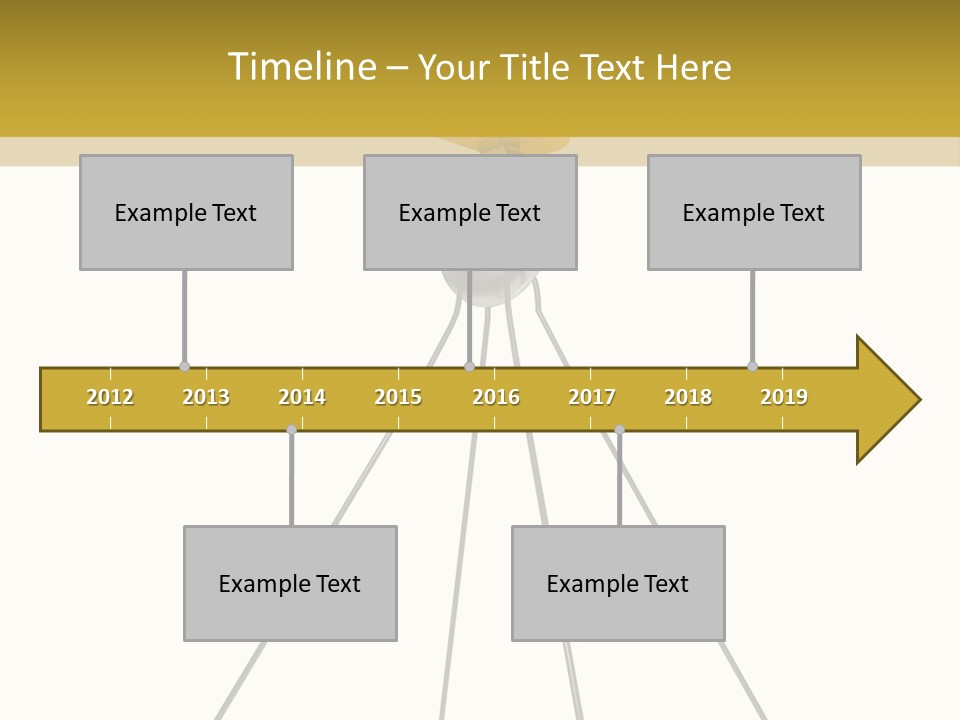 Timeline – Your Title Text Here

Example Text

Example Text

Example Text

2012 2013 2014 2015 2016 2017 2018 2019

Example Text

Example Text